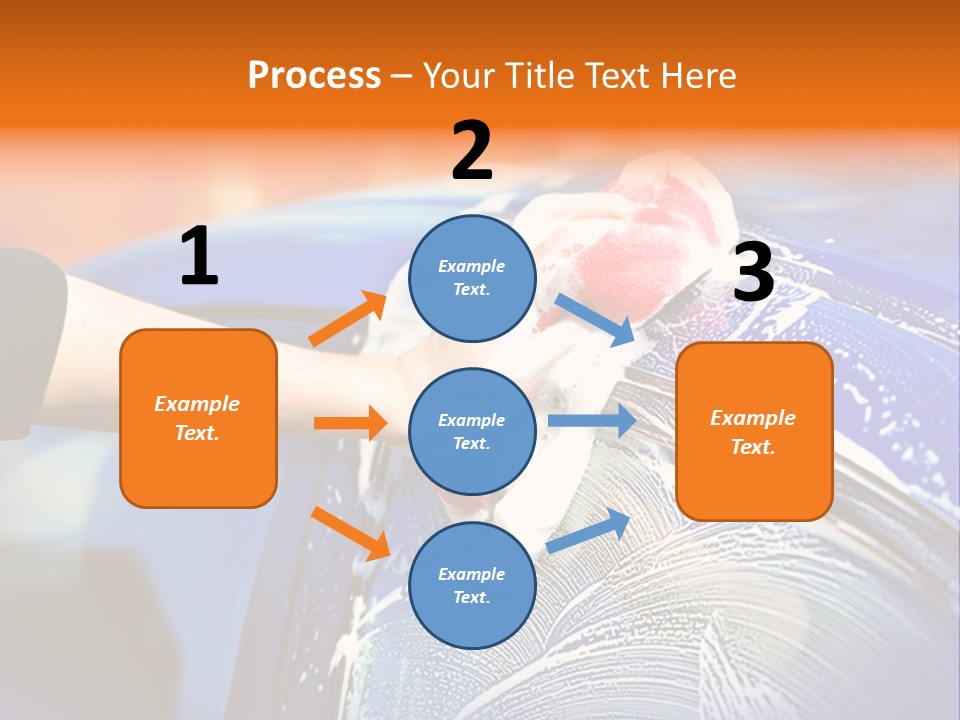 Process – Your Title Text Here

1

Example Text.

2

Example Text.

Example Text.

Example Text.

3

Example Text.